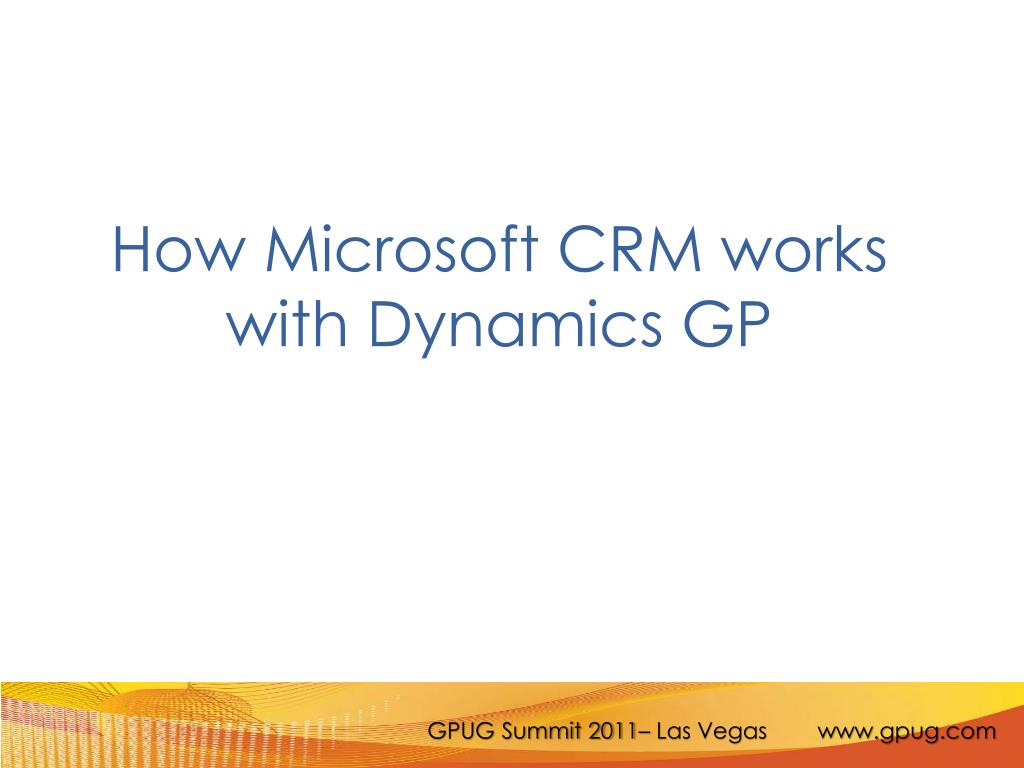 How Microsoft CRM works with Dynamics GP

GPUG Summit 2011– Las Vegas www.gpug.com